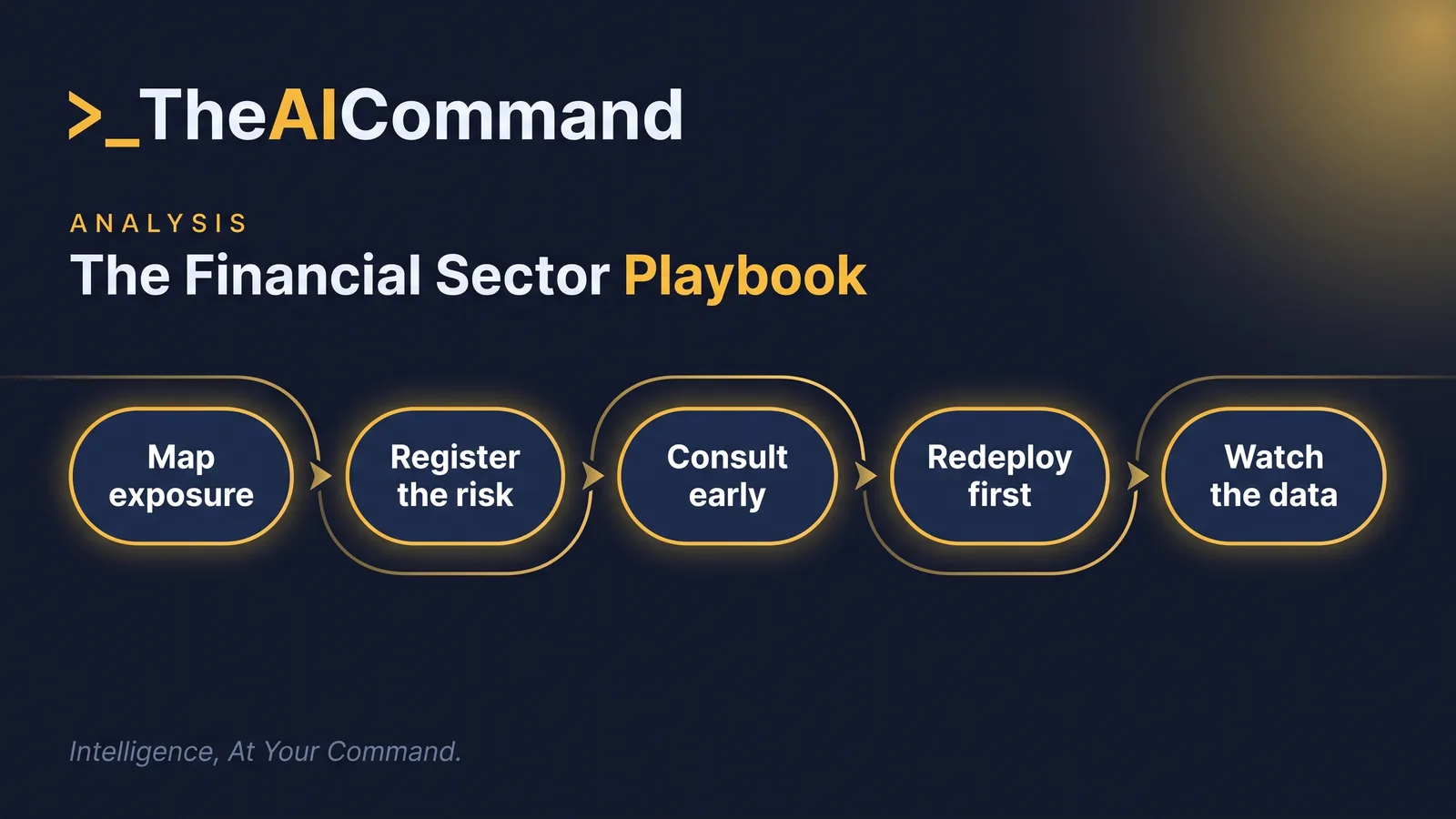 >_TheAICommand

ANALYSIS

The Financial Sector Playbook

Map exposure

Register the risk

Consult early

Redeploy first

Watch the data

Intelligence, At Your Command.